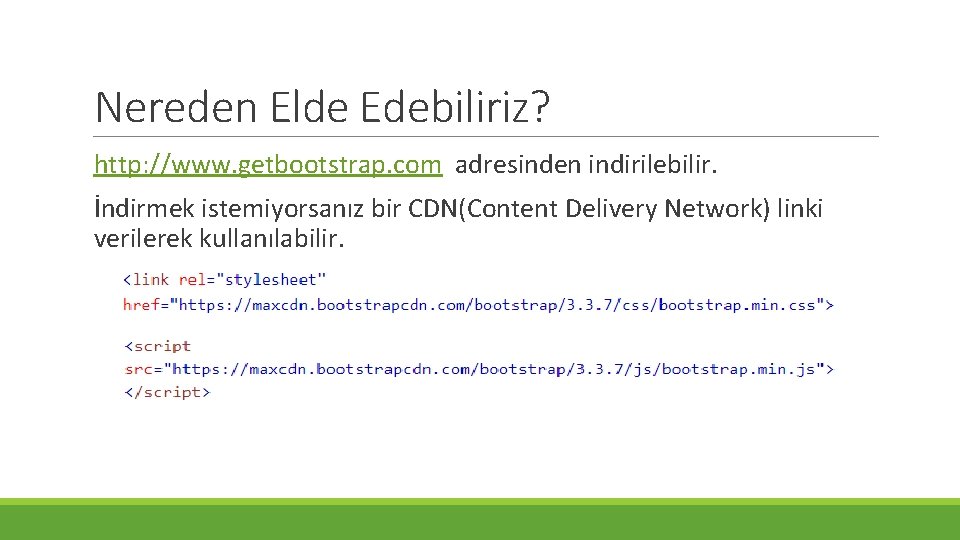 Nereden Elde Edebiliriz?

http://www.getbootstrap.com adresinden indirilebilir.

İndirmek istemiyorsanız bir CDN(Content Delivery Network) linki verilerek kullanılabilir.

<link rel="stylesheet"
href="https://maxcdn.bootstrapcdn.com/bootstrap/3.3.7/css/bootstrap.min.css">

<script
src="https://maxcdn.bootstrapcdn.com/bootstrap/3.3.7/js/bootstrap.min.js">
</script>